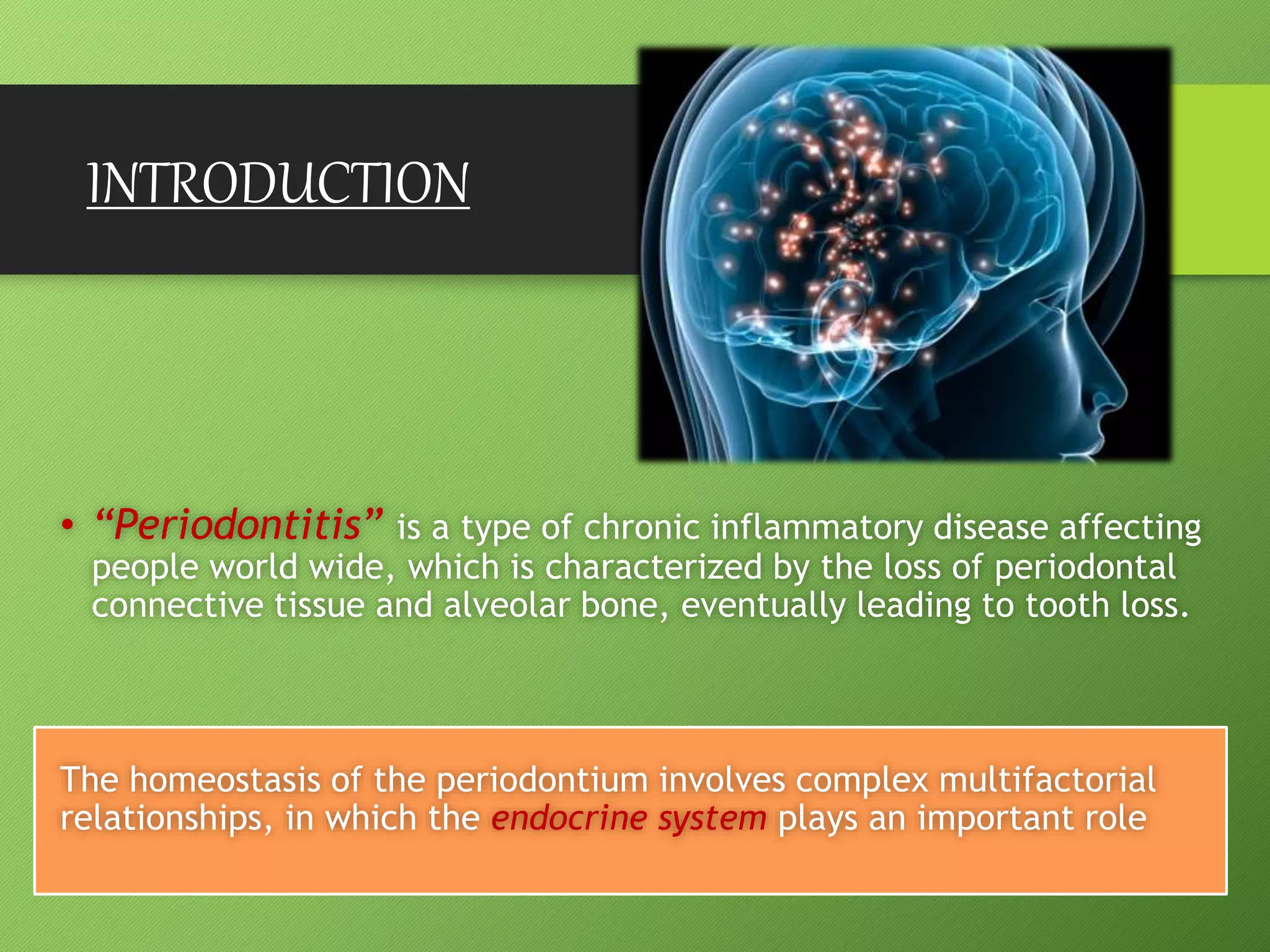 INTRODUCTION

• “Periodontitis” is a type of chronic inflammatory disease affecting people world wide, which is characterized by the loss of periodontal connective tissue and alveolar bone, eventually leading to tooth loss.

The homeostasis of the periodontium involves complex multifactorial relationships, in which the endocrine system plays an important role